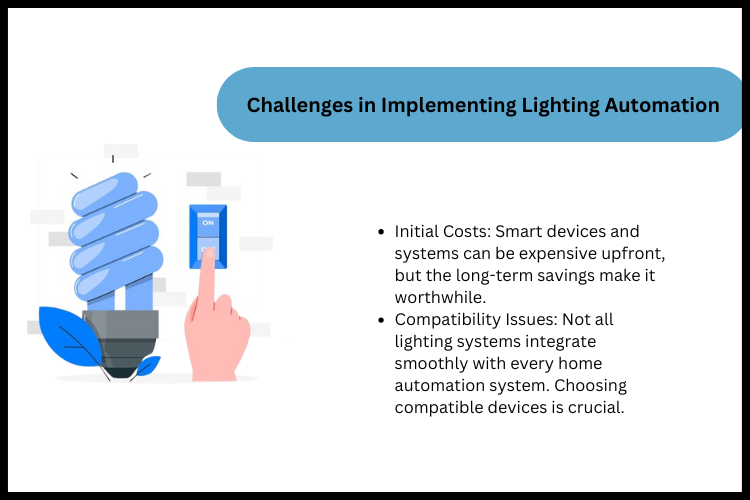 Challenges in Implementing Lighting Automation

ON

- Initial Costs: Smart devices and systems can be expensive upfront, but the long-term savings make it worthwhile.
- Compatibility Issues: Not all lighting systems integrate smoothly with every home automation system. Choosing compatible devices is crucial.